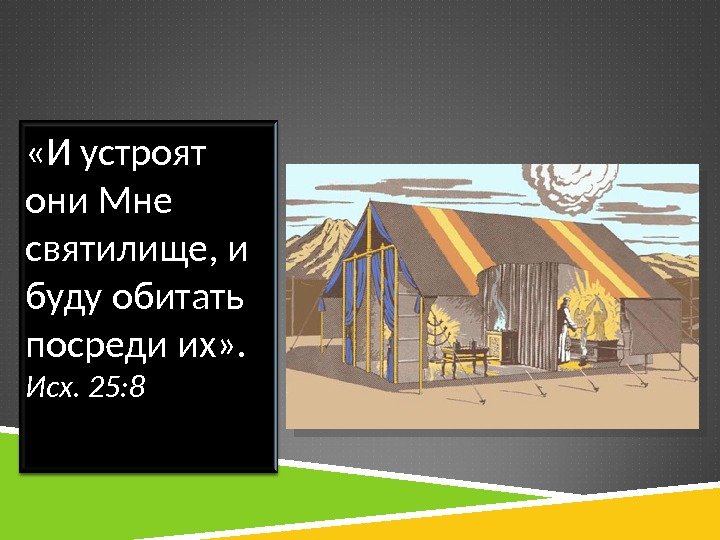 «И устроят они Мне святилище, и буду обитать посреди их».
Исх. 25:8